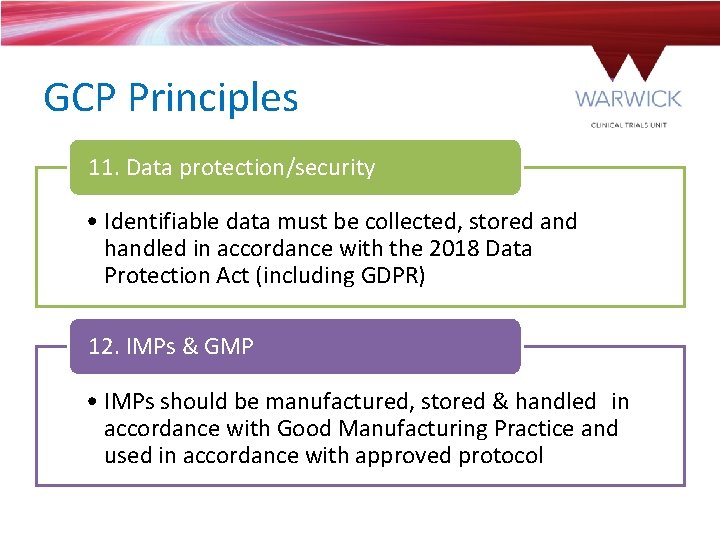 GCP Principles

WARWICK
CLINICAL TRIALS UNIT

11. Data protection/security

• Identifiable data must be collected, stored and handled in accordance with the 2018 Data Protection Act (including GDPR)

12. IMPs & GMP

• IMPs should be manufactured, stored & handled in accordance with Good Manufacturing Practice and used in accordance with approved protocol